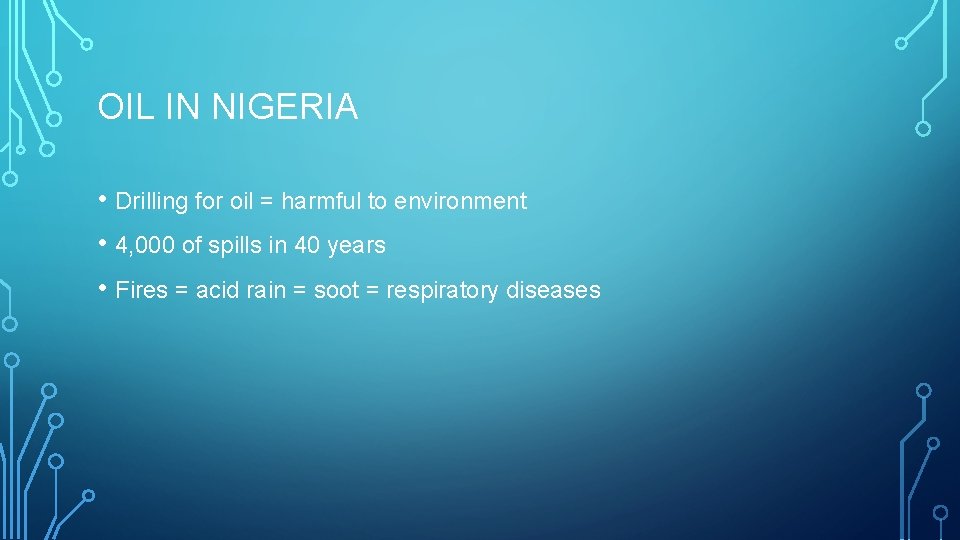 OIL IN NIGERIA

• Drilling for oil = harmful to environment

• 4,000 of spills in 40 years

• Fires = acid rain = soot = respiratory diseases